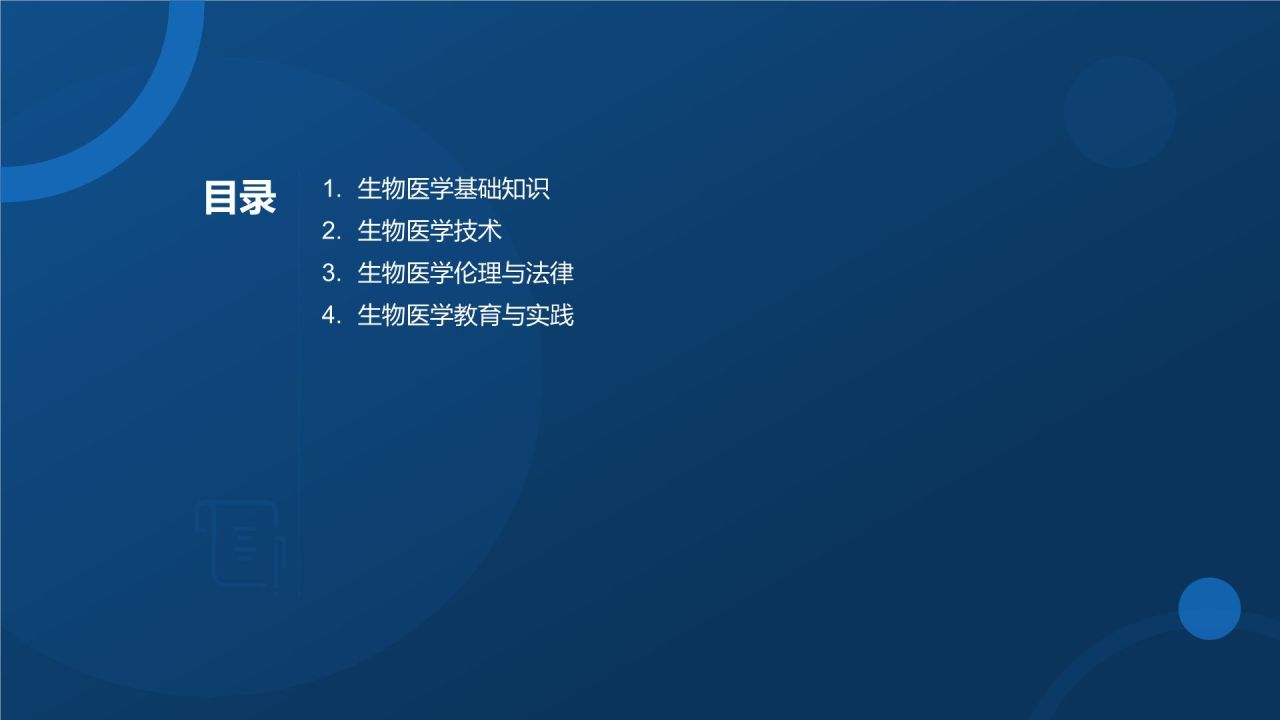 目录

1. 生物医学基础知识
2. 生物医学技术
3. 生物医学伦理与法律
4. 生物医学教育与实践